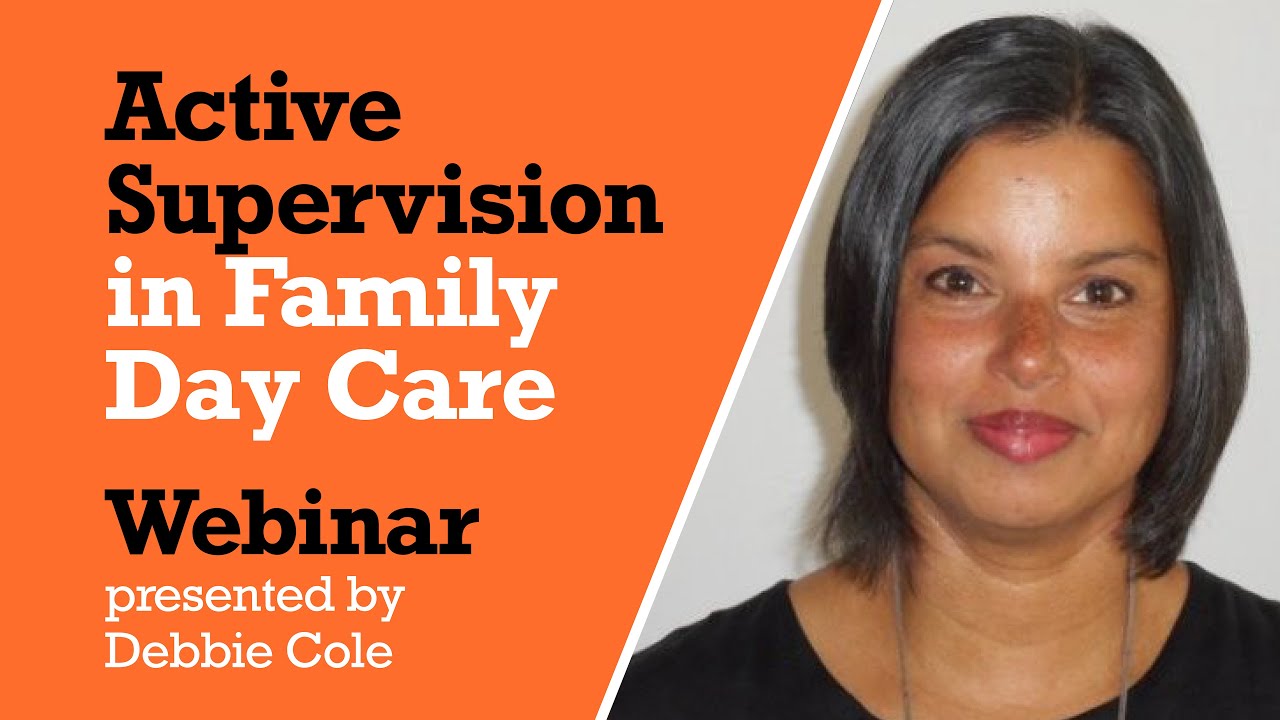 Active Supervision in Family Day Care

Webinar
presented by Debbie Cole